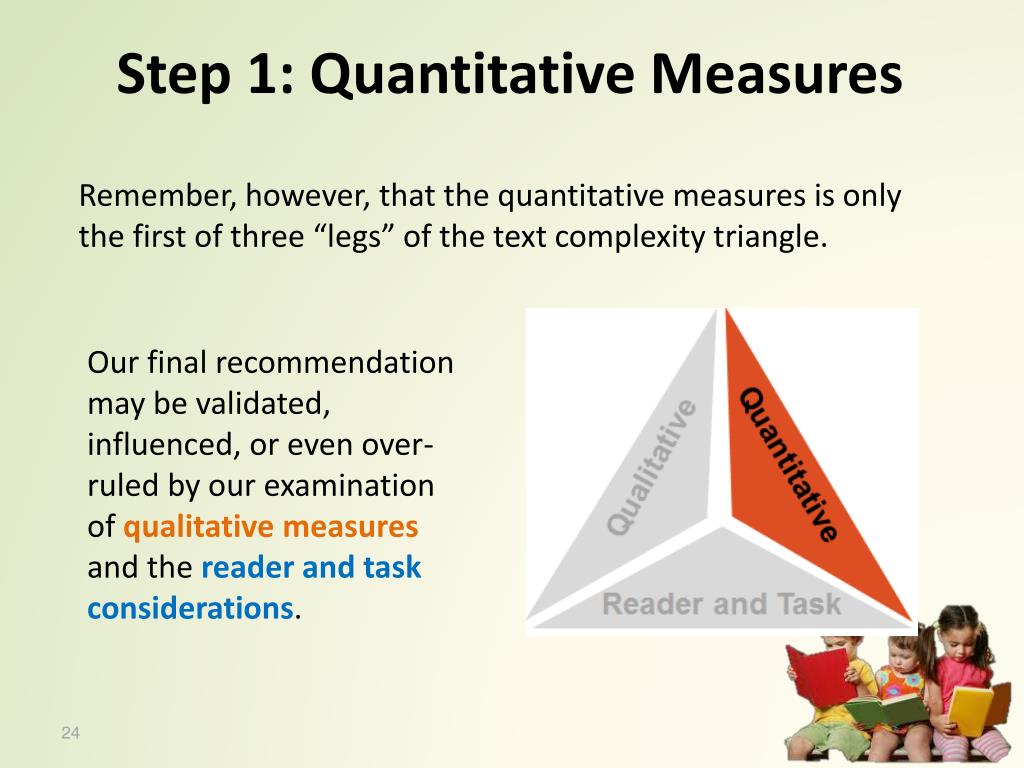 Step 1: Quantitative Measures

Remember, however, that the quantitative measures is only the first of three “legs” of the text complexity triangle.

Our final recommendation may be validated, influenced, or even over-ruled by our examination of qualitative measures and the reader and task considerations.

Qualitative

Quantitative

Reader and Task

24